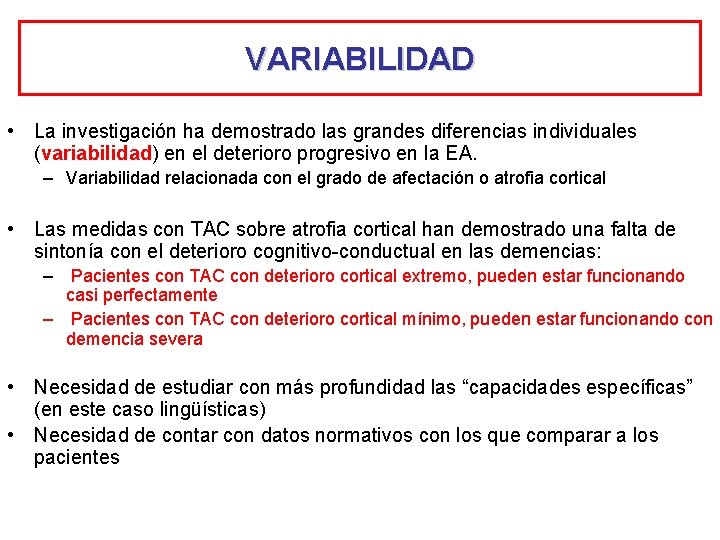 VARIABILIDAD

• La investigación ha demostrado las grandes diferencias individuales (variabilidad) en el deterioro progresivo en la EA.
– Variabilidad relacionada con el grado de afectación o atrofia cortical

• Las medidas con TAC sobre atrofia cortical han demostrado una falta de sintonía con el deterioro cognitivo-conductual en las demencias:
– Pacientes con TAC con deterioro cortical extremo, pueden estar funcionando casi perfectamente
– Pacientes con TAC con deterioro cortical mínimo, pueden estar funcionando con demencia severa

• Necesidad de estudiar con más profundidad las “capacidades específicas” (en este caso lingüísticas)
• Necesidad de contar con datos normativos con los que comparar a los pacientes